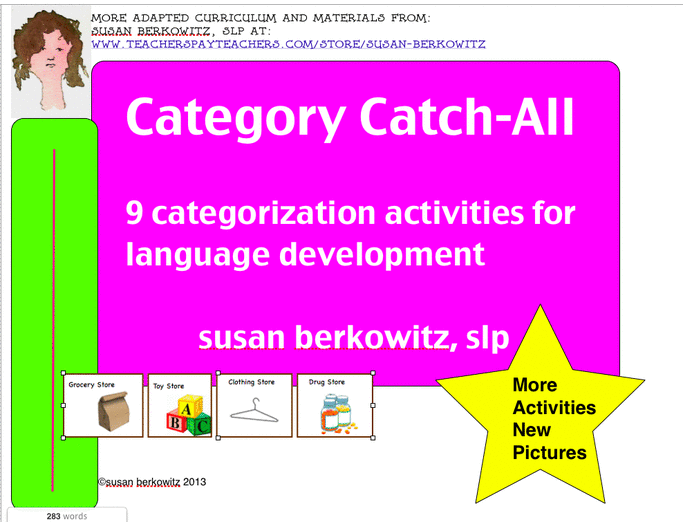 MORE ADAPTED CURRICULUM AND MATERIALS FROM:
SUSAN BERKOWITZ, SLP AT:
WWW.TEACHERSPAYTEACHERS.COM/STORE/SUSAN-BERKOWITZ

Category Catch-All

9 categorization activities for language development

susan berkowitz, slp

Grocery Store

Toy Store

A B C

Clothing Store

Drug Store

More Activities New Pictures

©susan berkowitz 2013

283 words